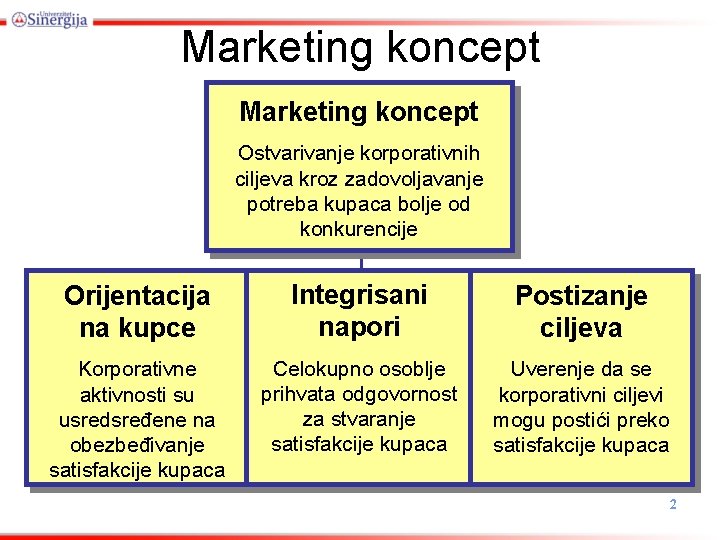 Univerzitet Sinergija

Marketing koncept

Marketing koncept

Ostvarivanje korporativnih ciljeva kroz zadovoljavanje potreba kupaca bolje od konkurencije

Orijentacija na kupce

Korporativne aktivnosti su usredsređene na obezbeđivanje satisfakcije kupaca

Integrisani napori

Celokupno osoblje prihvata odgovornost za stvaranje satisfakcije kupaca

Postizanje ciljeva

Uverenje da se korporativni ciljevi mogu postići preko satisfakcije kupaca

2